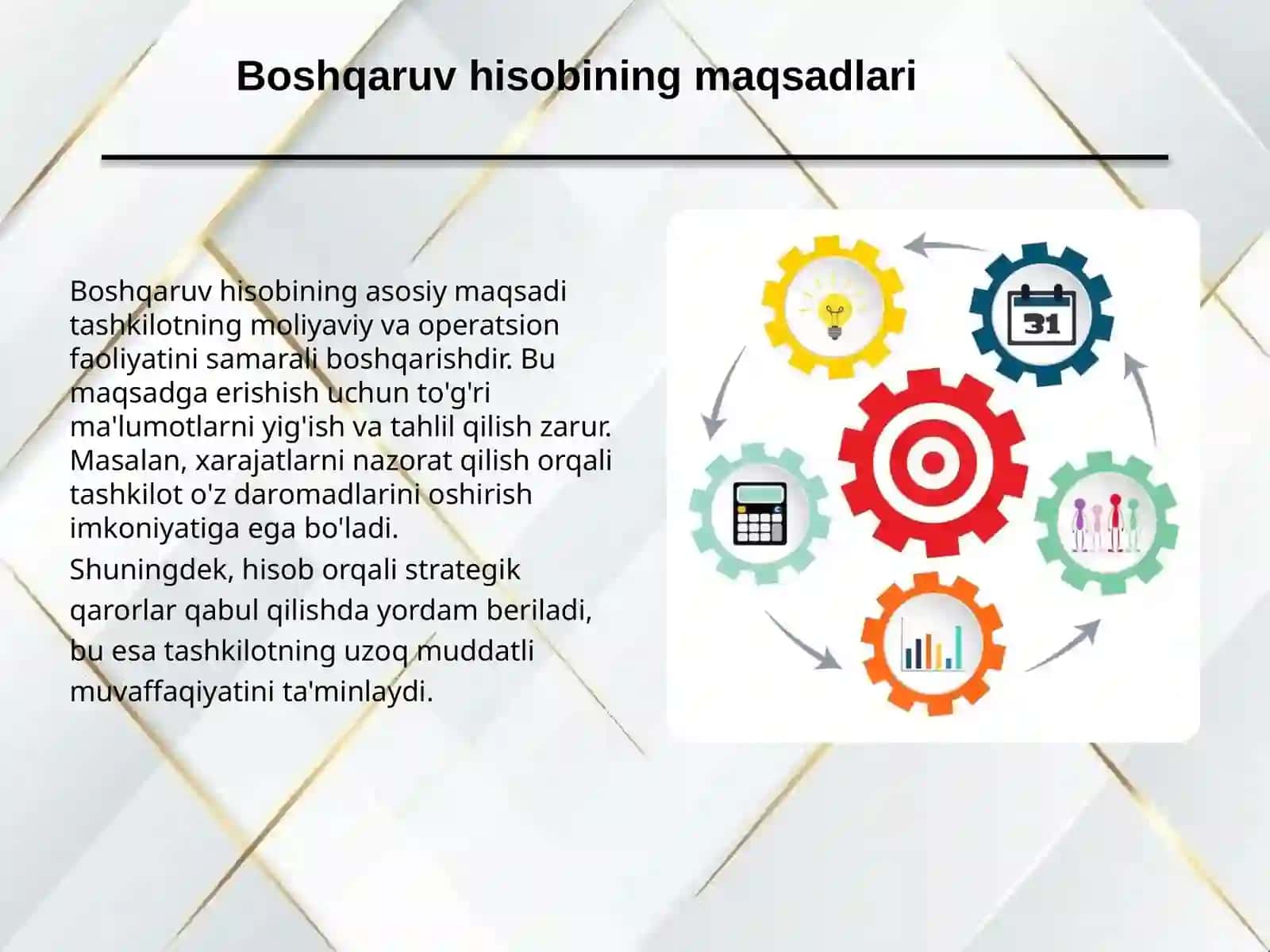 Boshqaruv hisobining maqsadlari

Boshqaruv hisobining asosiy maqsadi tashkilotning moliyaviy va operatsion faoliyatini samarali boshqarishdir. Bu maqsadga erishish uchun to'g'ri ma'lumotlarni yig'ish va tahlil qilish zarur. Masalan, xarajatlarni nazorat qilish orqali tashkilot o'z daromadlarini oshirish imkoniyatiga ega bo'ladi.

Shuningdek, hisob orqali strategik qarorlar qabul qilishda yordam beriladi, bu esa tashkilotning uzoq muddatli muvaffaqiyatini ta'minlaydi.

31